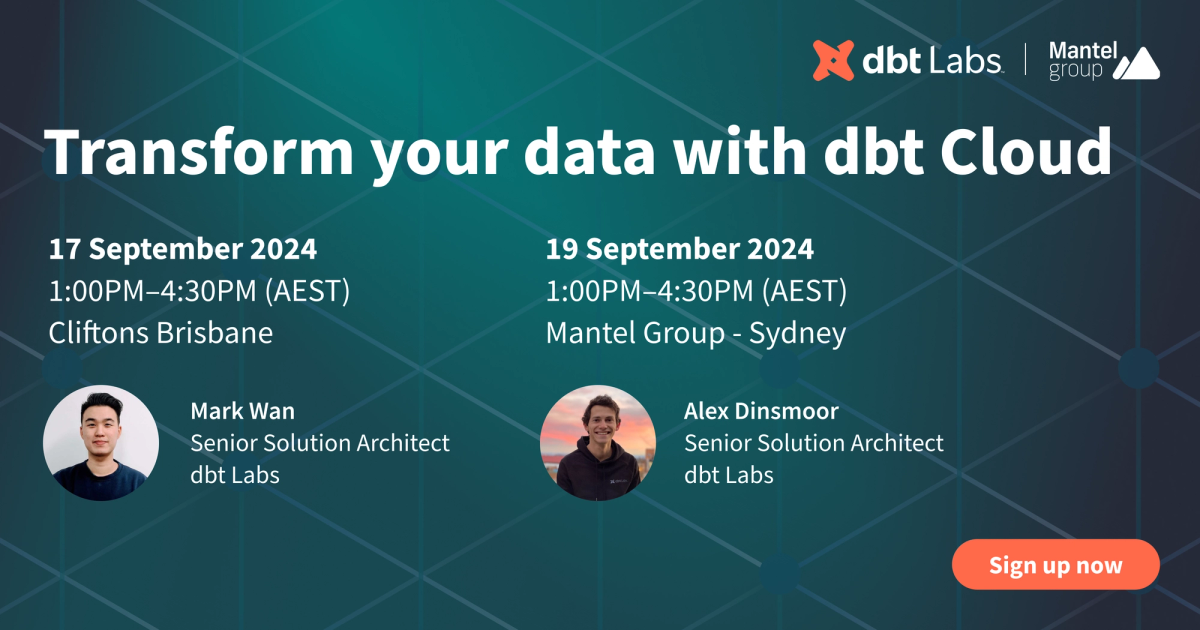 dbt Labs | Mantel group

Transform your data with dbt Cloud

17 September 2024
1:00PM–4:30PM (AEST)
Cliftons Brisbane

Mark Wan
Senior Solution Architect
dbt Labs

19 September 2024
1:00PM–4:30PM (AEST)
Mantel Group - Sydney

Alex Dinsmoor
Senior Solution Architect
dbt Labs

Sign up now